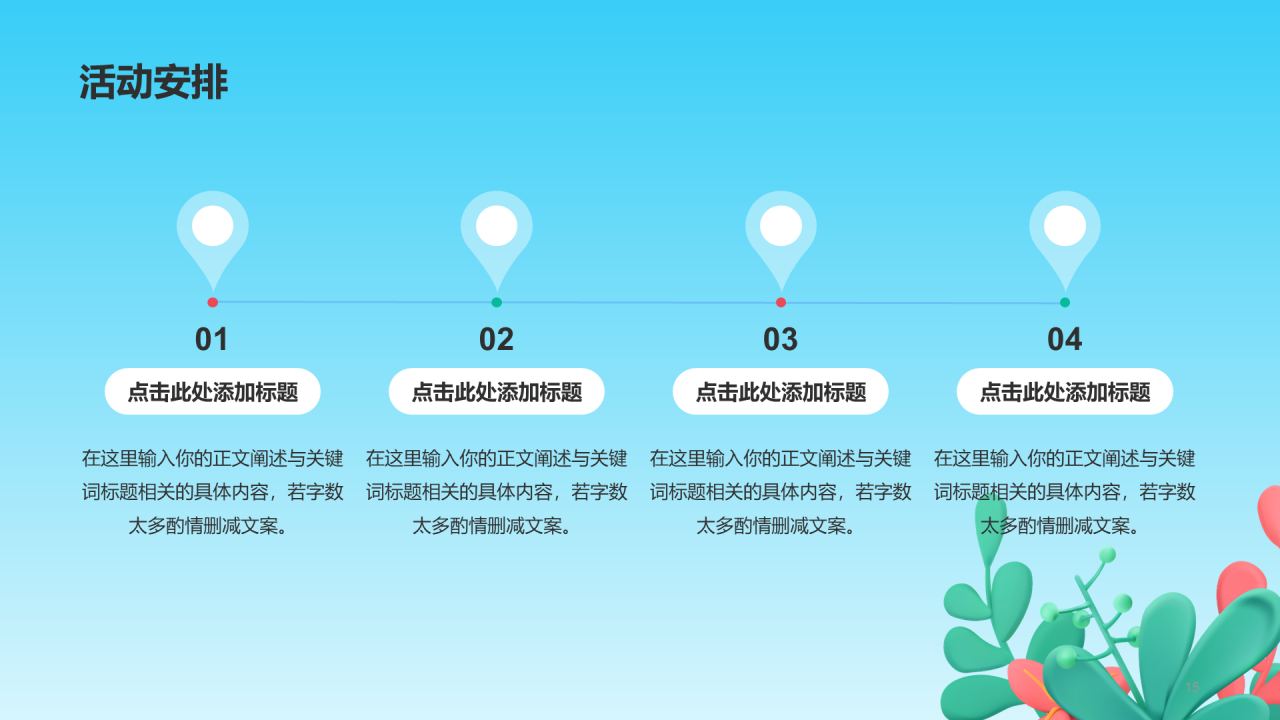 活动安排

01

点击此处添加标题

在这里输入你的正文阐述与关键词标题相关的具体内容，若字数太多酌情删减文案。

02

点击此处添加标题

在这里输入你的正文阐述与关键词标题相关的具体内容，若字数太多酌情删减文案。

03

点击此处添加标题

在这里输入你的正文阐述与关键词标题相关的具体内容，若字数太多酌情删减文案。

04

点击此处添加标题

在这里输入你的正文阐述与关键词标题相关的具体内容，若字数太多酌情删减文案。

15